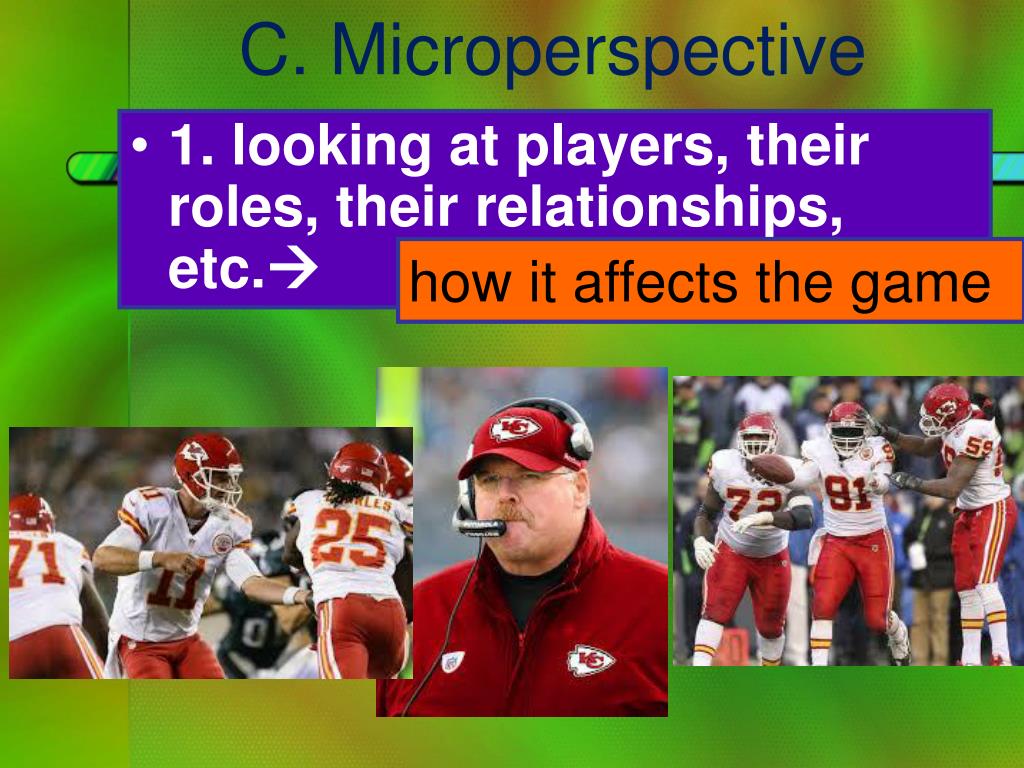 C. Microperspective

• 1. looking at players, their roles, their relationships, etc.→

how it affects the game

71

11

25

72

91

59